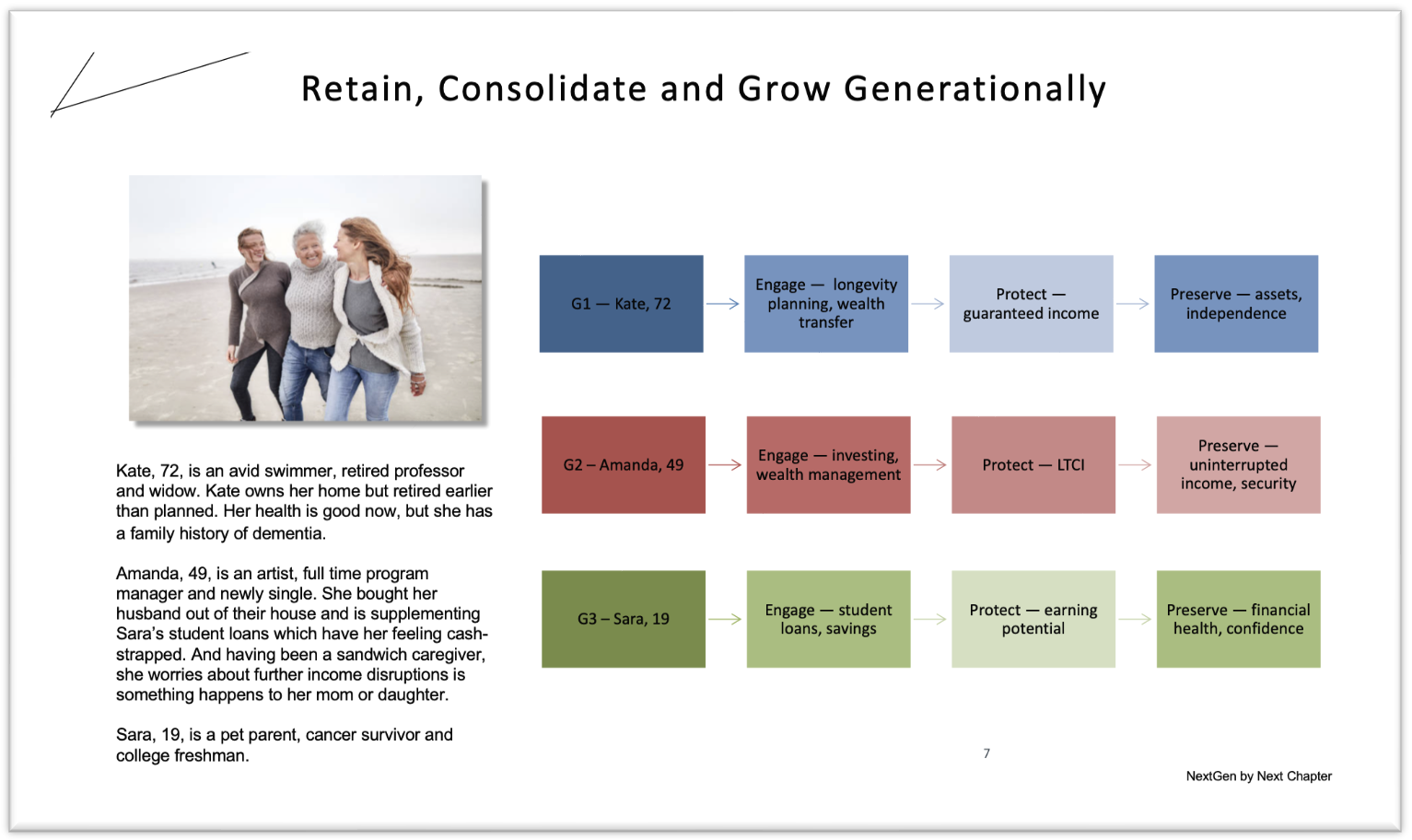 Retain, Consolidate and Grow Generationally

Kate, 72, is an avid swimmer, retired professor and widow. Kate owns her home but retired earlier than planned. Her health is good now, but she has a family history of dementia.

Amanda, 49, is an artist, full time program manager and newly single. She bought her husband out of their house and is supplementing Sara's student loans which have her feeling cash-strapped. And having been a sandwich caregiver, she worries about further income disruptions is something happens to her mom or daughter.

Sara, 19, is a pet parent, cancer survivor and college freshman.

G1 — Kate, 72

Engage — longevity planning, wealth transfer

Protect — guaranteed income

Preserve — assets, independence

G2 – Amanda, 49

Engage — investing, wealth management

Protect — LTCI

Preserve — uninterrupted income, security

G3 – Sara, 19

Engage — student loans, savings

Protect — earning potential

Preserve — financial health, confidence

7

NextGen by Next Chapter